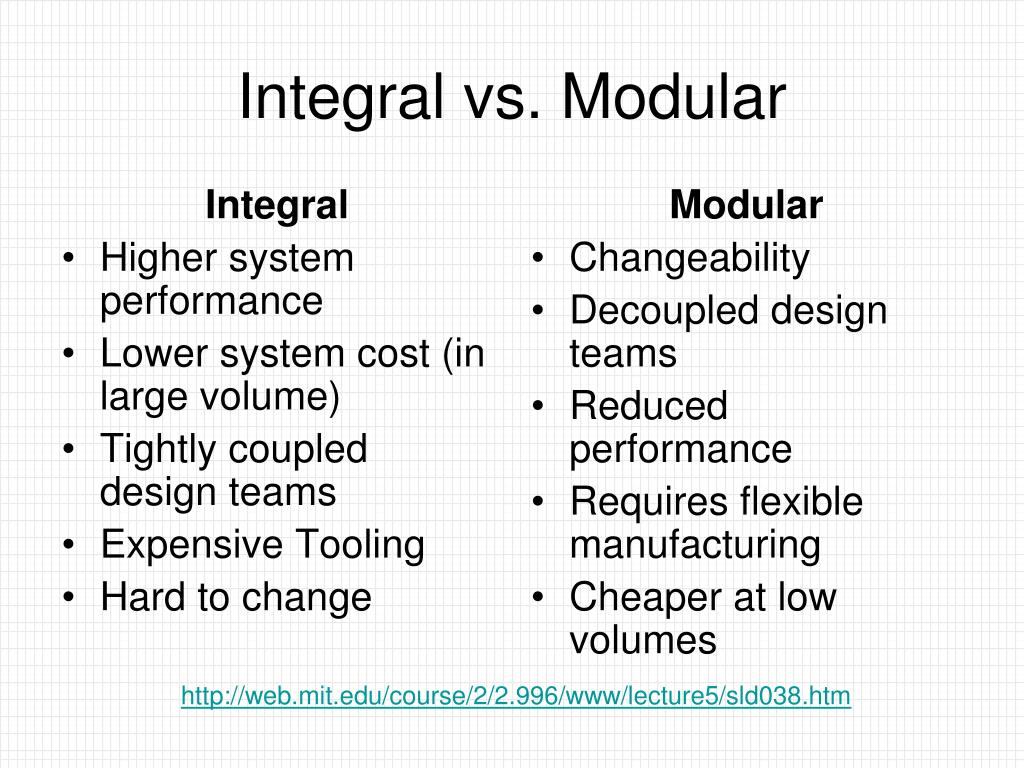 Integral vs. Modular

Integral
• Higher system performance
• Lower system cost (in large volume)
• Tightly coupled design teams
• Expensive Tooling
• Hard to change

Modular
• Changeability
• Decoupled design teams
• Reduced performance
• Requires flexible manufacturing
• Cheaper at low volumes

http://web.mit.edu/course/2/2.996/www/lecture5/sld038.htm